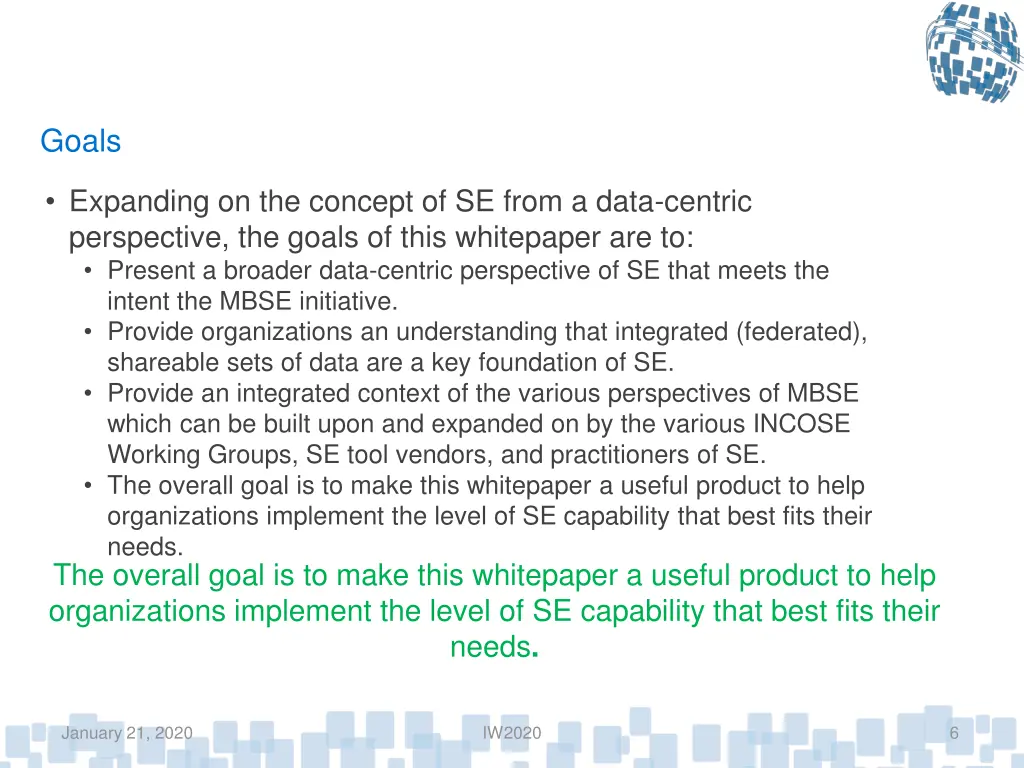 Goals

• Expanding on the concept of SE from a data-centric perspective, the goals of this whitepaper are to:
  • Present a broader data-centric perspective of SE that meets the intent the MBSE initiative.
  • Provide organizations an understanding that integrated (federated), shareable sets of data are a key foundation of SE.
  • Provide an integrated context of the various perspectives of MBSE which can be built upon and expanded on by the various INCOSE Working Groups, SE tool vendors, and practitioners of SE.
  • The overall goal is to make this whitepaper a useful product to help organizations implement the level of SE capability that best fits their needs.

The overall goal is to make this whitepaper a useful product to help organizations implement the level of SE capability that best fits their needs.

January 21, 2020

IW2020

6